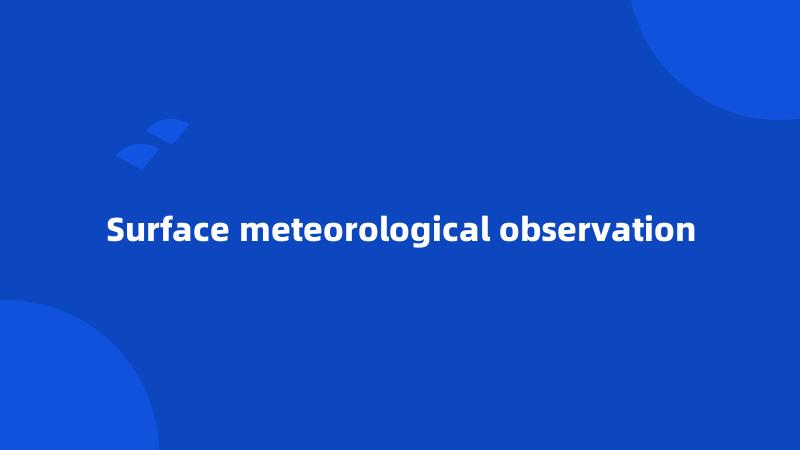 Surface meteorological observation